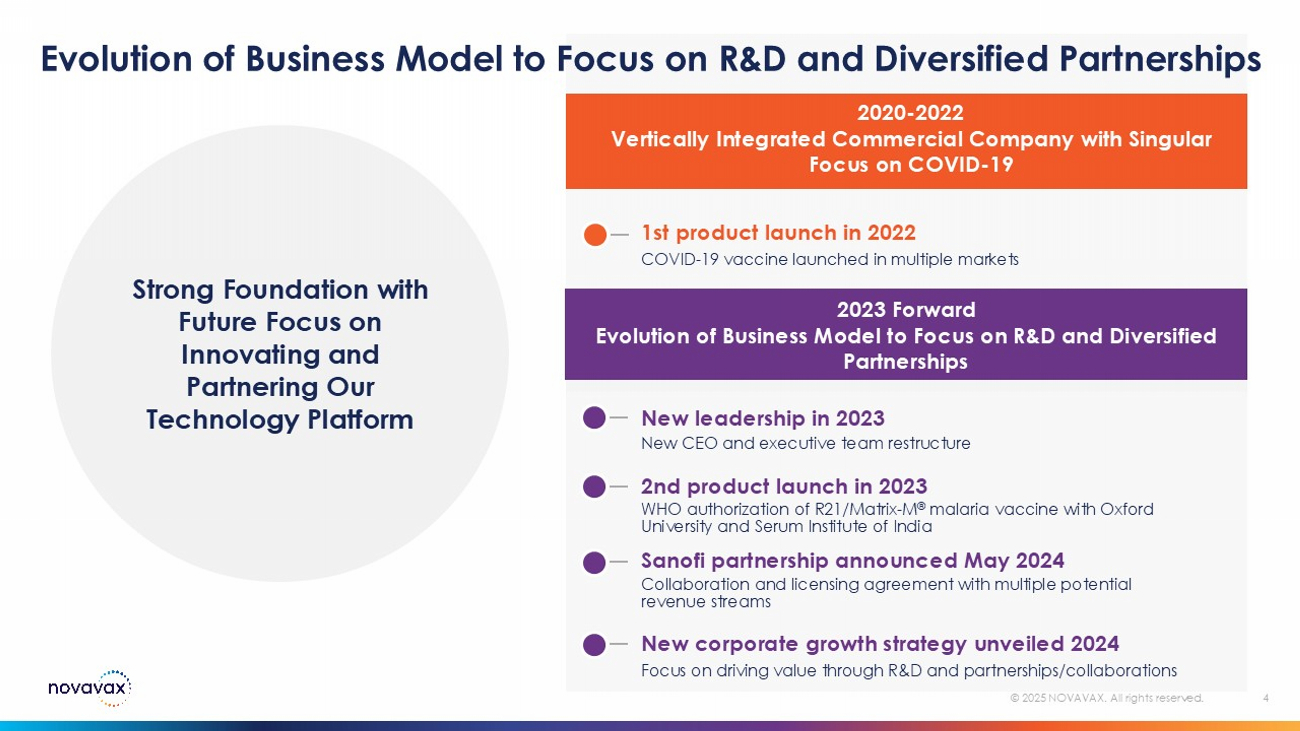 Evolution of Business Model to Focus on R&D and Diversified Partnerships

Strong Foundation with Future Focus on Innovating and Partnering Our Technology Platform

2020-2022
Vertically Integrated Commercial Company with Singular Focus on COVID-19

1st product launch in 2022
COVID-19 vaccine launched in multiple markets

2023 Forward
Evolution of Business Model to Focus on R&D and Diversified Partnerships

New leadership in 2023
New CEO and executive team restructure

2nd product launch in 2023
WHO authorization of R21/Matrix-M® malaria vaccine with Oxford University and Serum Institute of India

Sanofi partnership announced May 2024
Collaboration and licensing agreement with multiple potential revenue streams

New corporate growth strategy unveiled 2024
Focus on driving value through R&D and partnerships/collaborations

novavax

© 2025 NOVAVAX. All rights reserved.

4